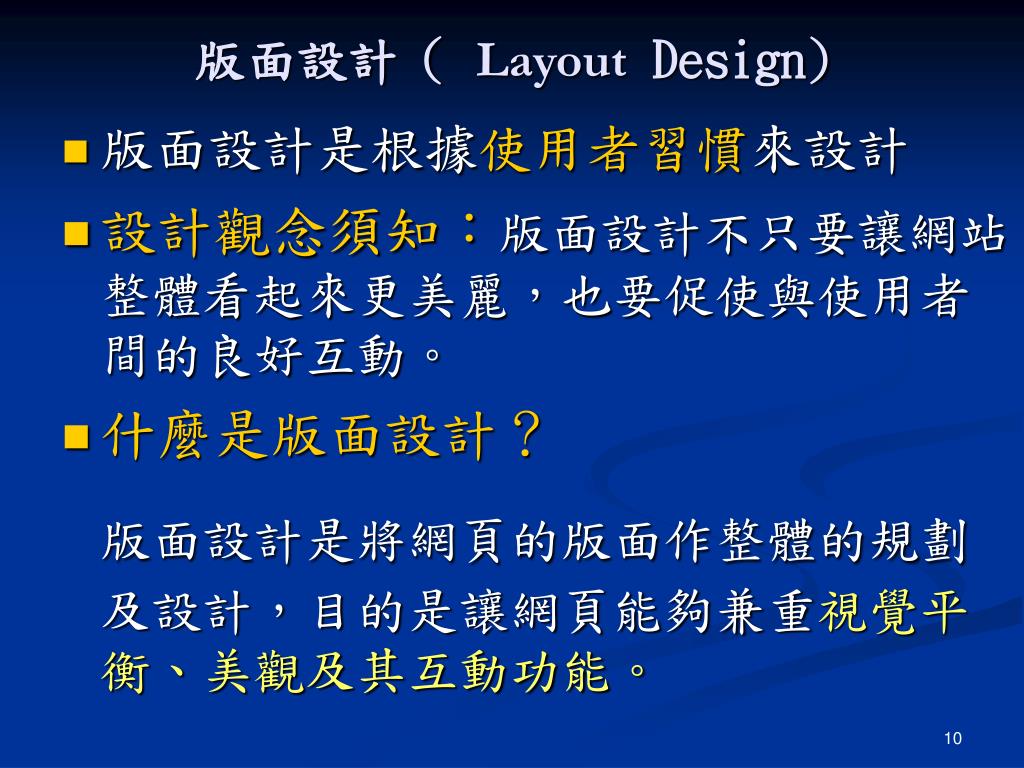 版面設計（ Layout Design）

■ 版面設計是根據使用者習慣來設計

■ 設計觀念須知：版面設計不只要讓網站整體看起來更美麗，也要促使與使用者間的良好互動。

■ 什麼是版面設計？

版面設計是將網頁的版面作整體的規劃及設計，目的是讓網頁能夠兼重視覺平衡、美觀及其互動功能。

10